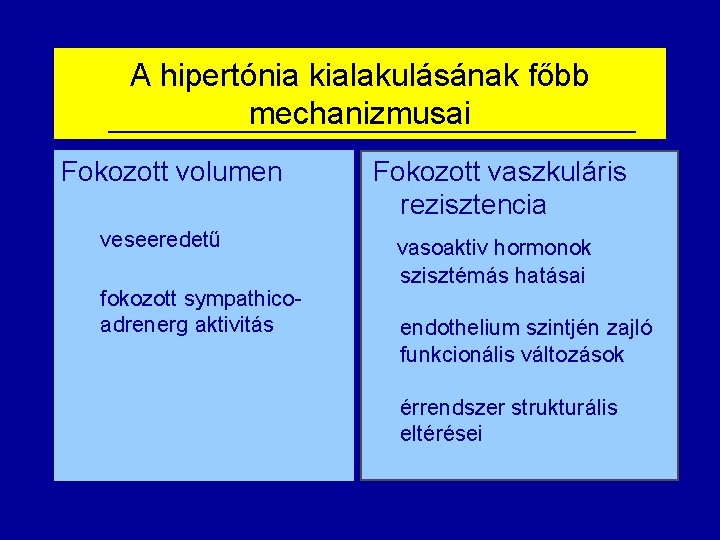 A hipertónia kialakulásának főbb mechanizmusai

Fokozott volumen

veseeredetű

fokozott sympathico-adrenerg aktivitás

Fokozott vaszkuláris rezisztencia

vasoaktiv hormonok szisztémás hatásai

endothelium szintjén zajló funkcionális változások

érrendszer strukturális eltérései